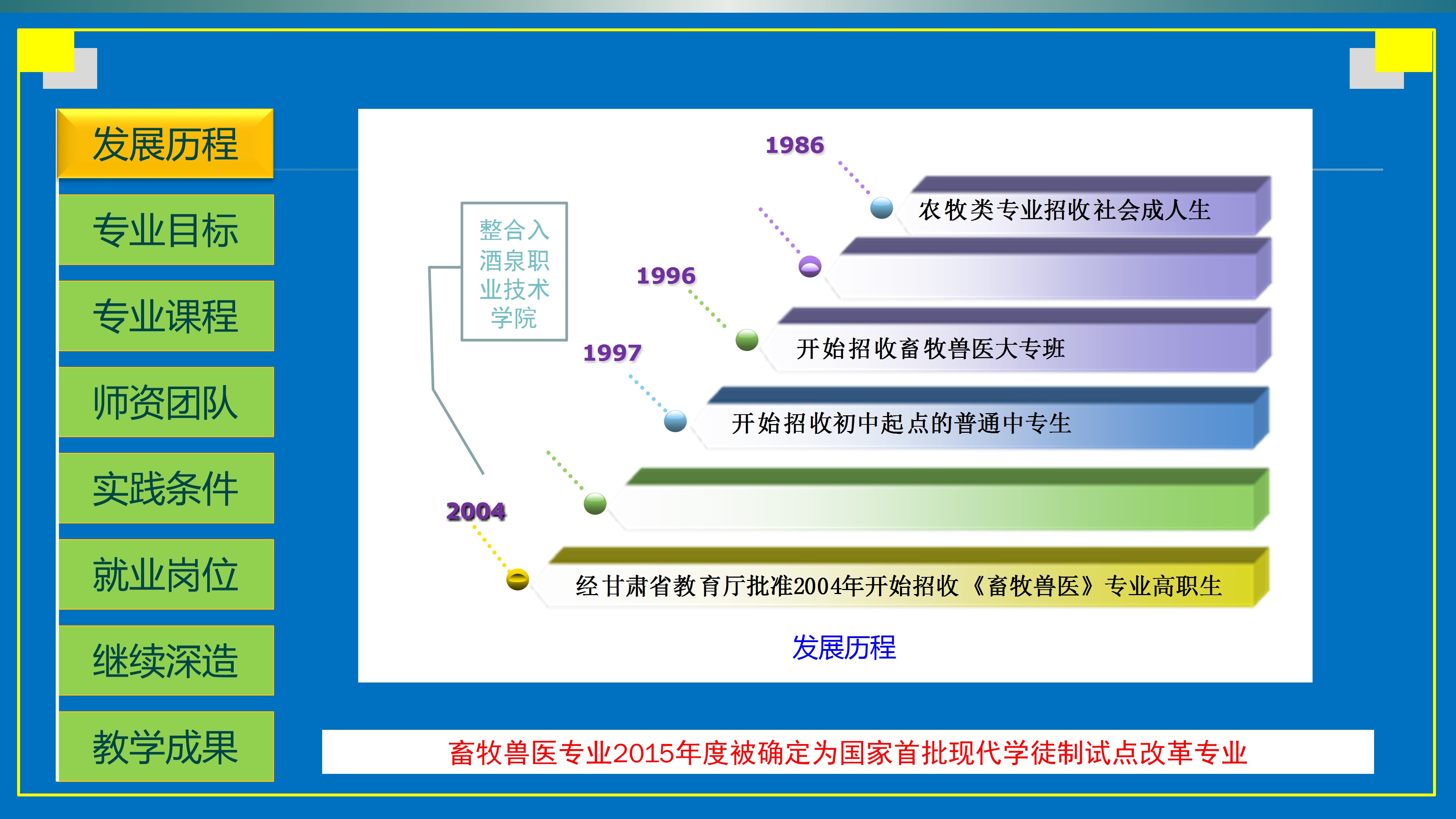 发展历程

专业目标

专业课程

师资团队

实践条件

就业岗位

继续深造

教学成果

1986

农牧类专业招收社会成人生

整合入酒泉职业技术学院

1996

开始招收畜牧兽医大专班

1997

开始招收初中起点的普通中专生

2004

经甘肃省教育厅批准2004年开始招收《畜牧兽医》专业高职生

发展历程

畜牧兽医专业2015年度被确定为国家首批现代学徒制试点改革专业